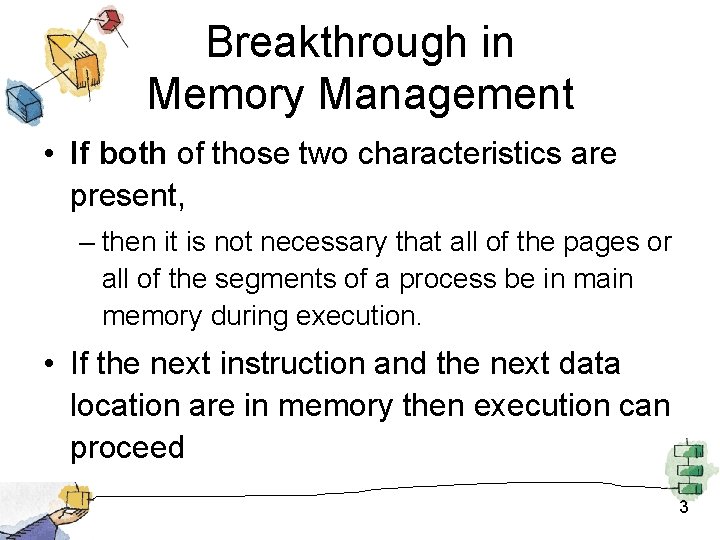 Breakthrough in Memory Management

• If both of those two characteristics are present,

– then it is not necessary that all of the pages or all of the segments of a process be in main memory during execution.

• If the next instruction and the next data location are in memory then execution can proceed

3